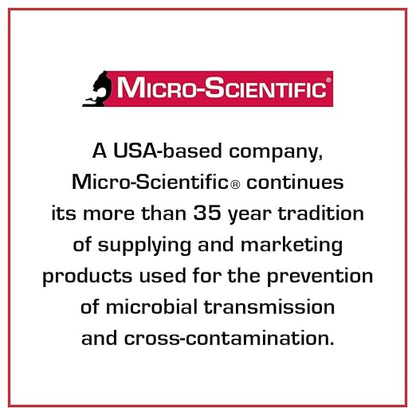 MICRO-SCIENTIFIC®

A USA-based company, Micro-Scientific® continues its more than 35 year tradition of supplying and marketing products used for the prevention of microbial transmission and cross-contamination.